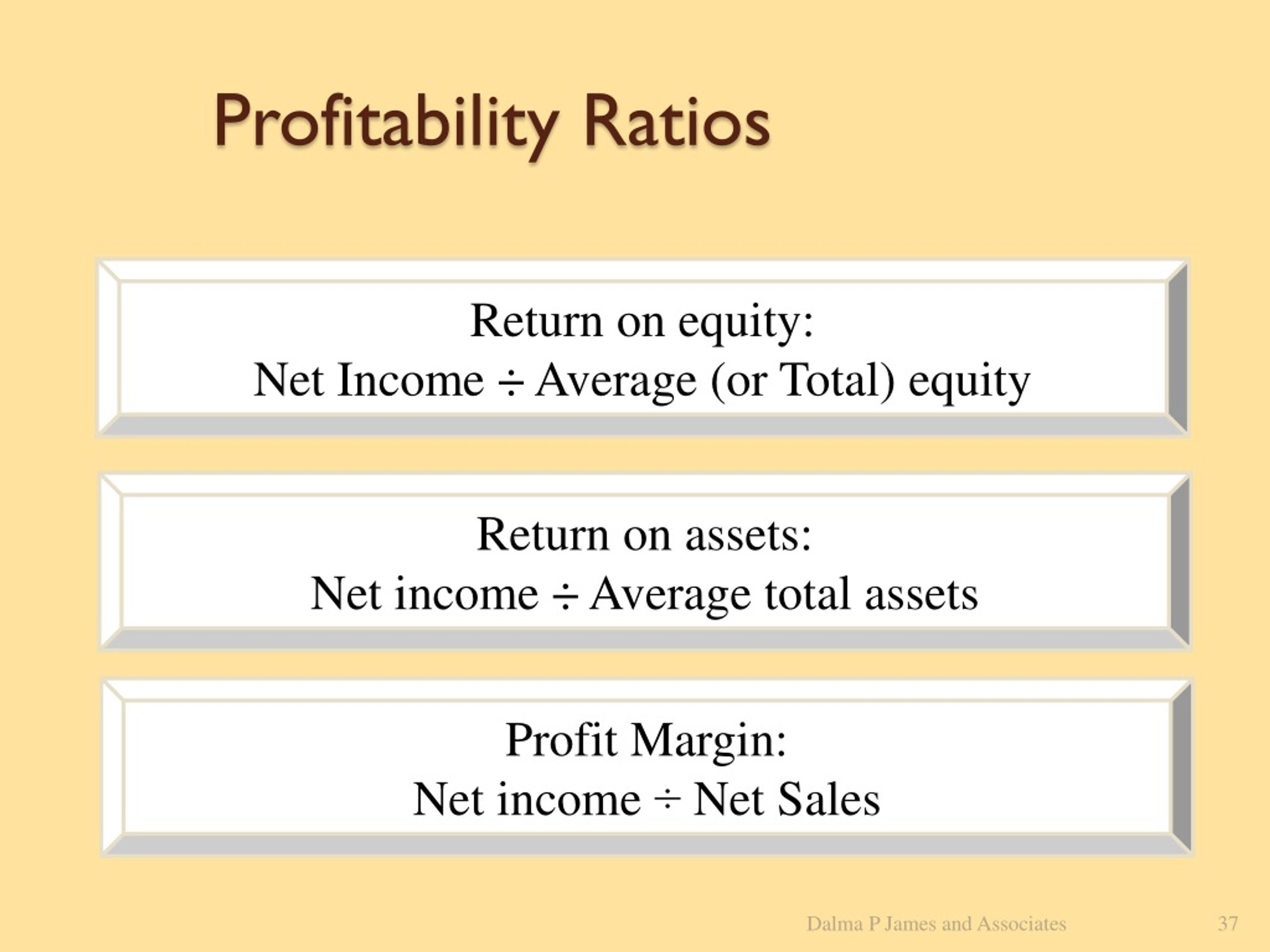 Profitability Ratios

Return on equity:
Net Income ÷ Average (or Total) equity

Return on assets:
Net income ÷ Average total assets

Profit Margin:
Net income ÷ Net Sales

Dalma P James and Associates

37